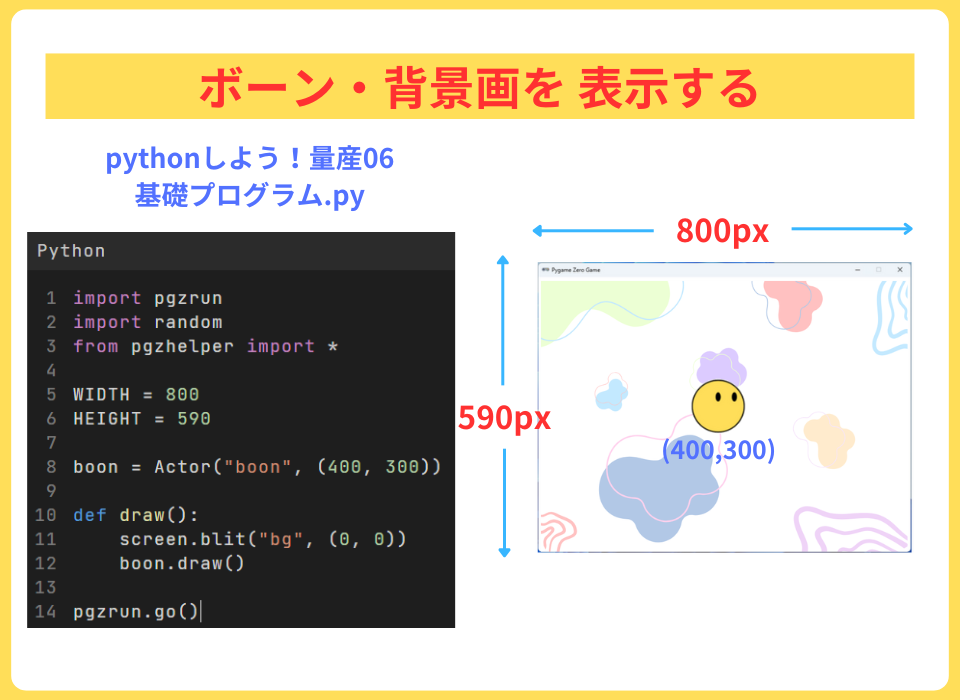 ボーン・背景画を 表示する

pythonしよう！量産06
基礎プログラム.py

Python

1 import pgzrun
2 import random
3 from pgzhelper import *
4
5 WIDTH = 800
6 HEIGHT = 590
7
8 boon = Actor("boon", (400, 300))
9
10 def draw():
11     screen.blit("bg", (0, 0))
12     boon.draw()
13
14 pgzrun.go()

800px

590px

Pygame Zero Game

(400,300)